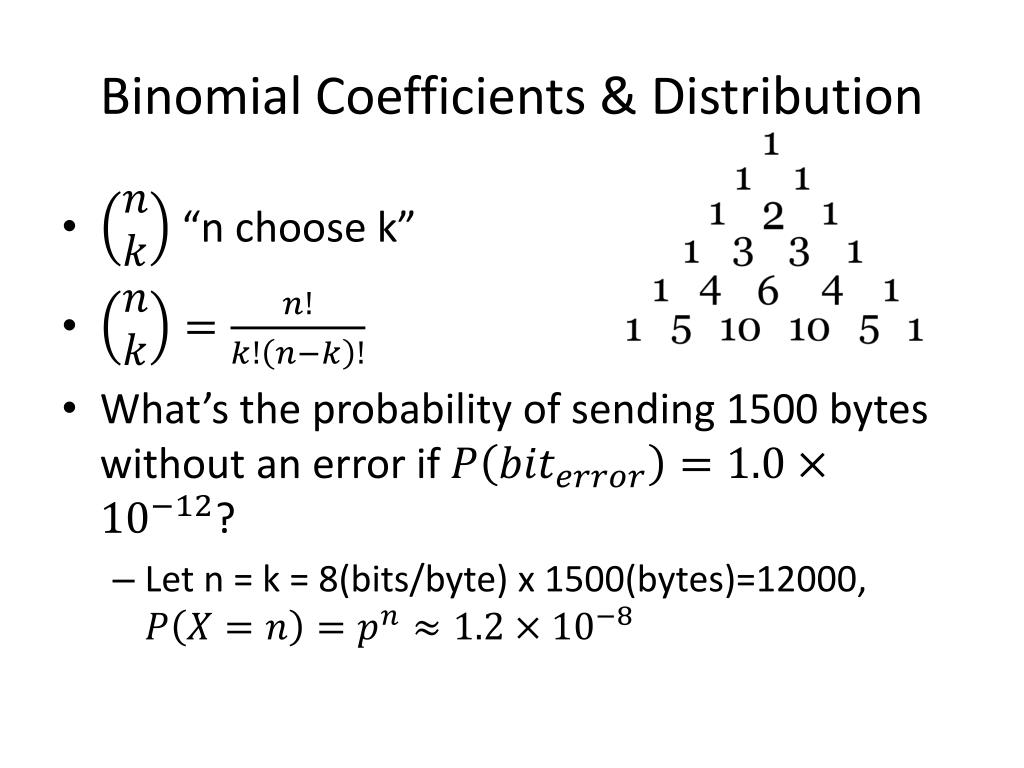 Binomial Coefficients & Distribution

1
1 1
1 2 1
1 3 3 1
1 4 6 4 1
1 5 10 10 5 1

• $\binom{n}{k}$ “n choose k”
• $\binom{n}{k} = \frac{n!}{k!(n-k)!}$
• What’s the probability of sending 1500 bytes without an error if $P(bit_{error}) = 1.0 \times 10^{-12}$?
– Let n = k = 8(bits/byte) x 1500(bytes)=12000, $P(X = n) = p^n \approx 1.2 \times 10^{-8}$